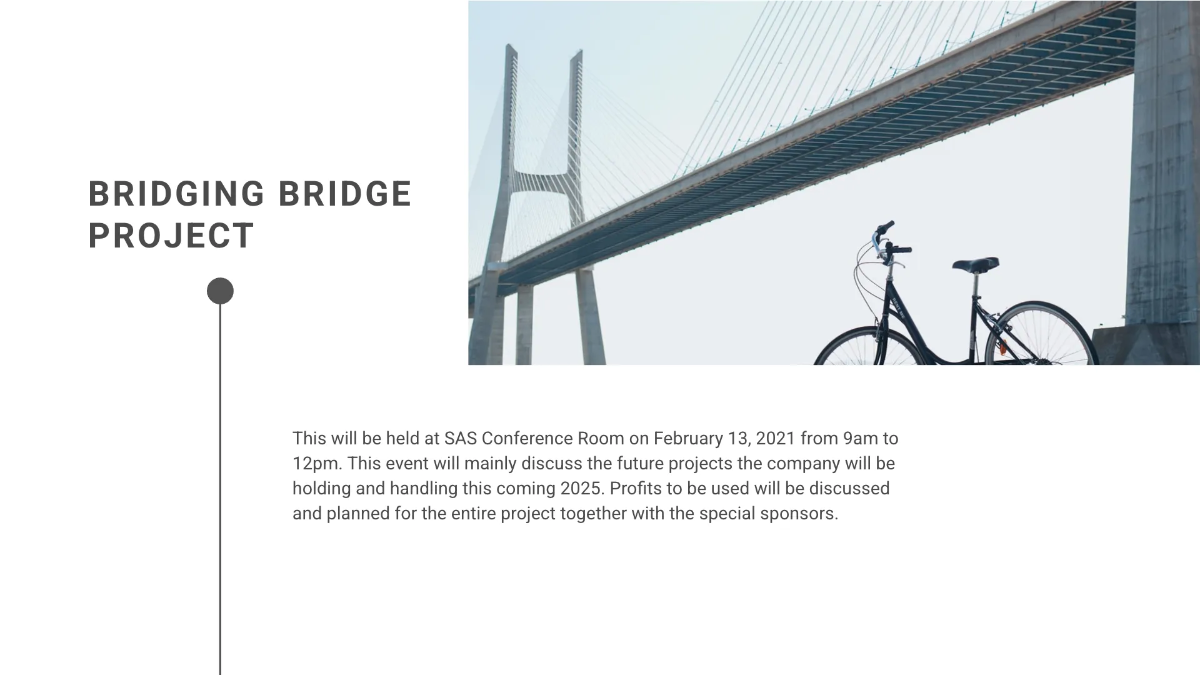 BRIDGING BRIDGE PROJECT

This will be held at SAS Conference Room on February 13, 2021 from 9am to 12pm. This event will mainly discuss the future projects the company will be holding and handling this coming 2025. Profits to be used will be discussed and planned for the entire project together with the special sponsors.